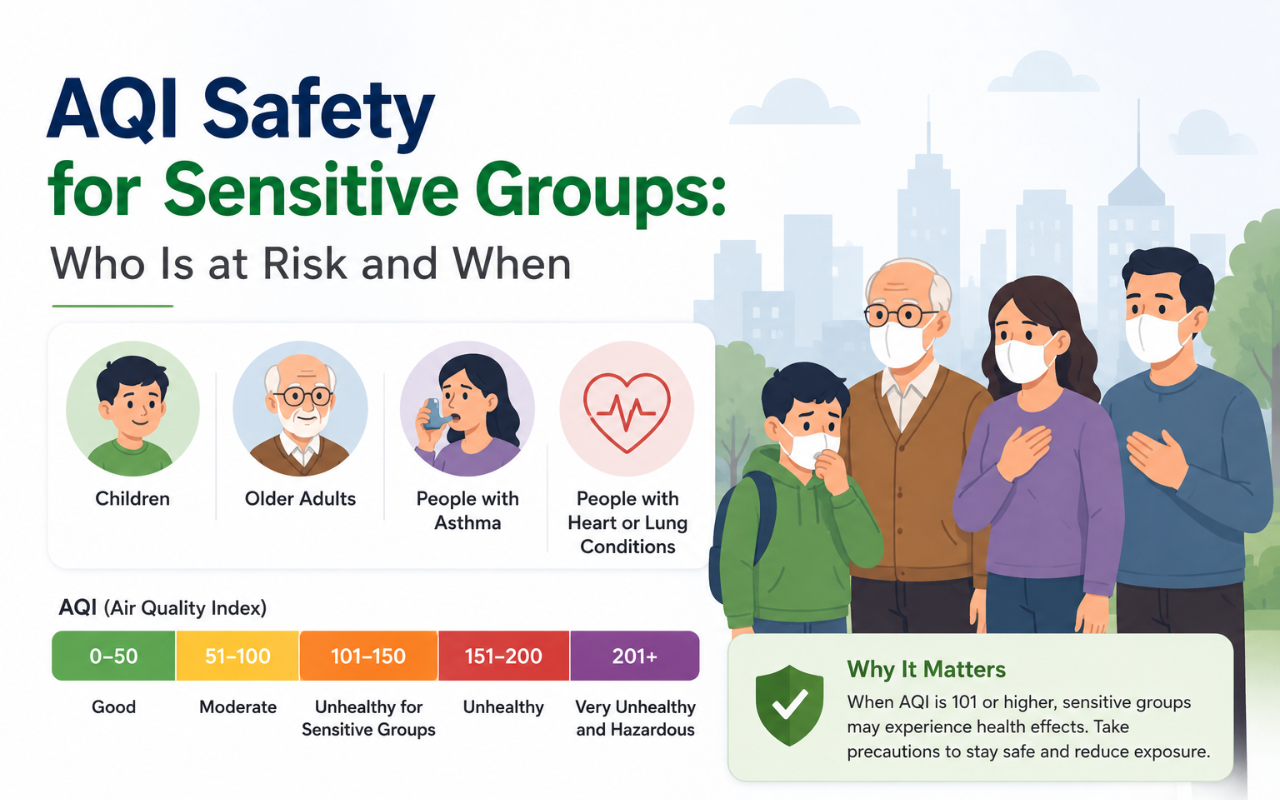 AQI Safety for Sensitive Groups:
Who Is at Risk and When

Children

Older Adults

People with Asthma

People with Heart or Lung Conditions

AQI (Air Quality Index)

| 0–50 | 51–100 | 101–150 | 151–200 | 201+ |
|---|---|---|---|---|
| Good | Moderate | Unhealthy for Sensitive Groups | Unhealthy | Very Unhealthy and Hazardous |

Why It Matters

When AQI is 101 or higher, sensitive groups may experience health effects. Take precautions to stay safe and reduce exposure.